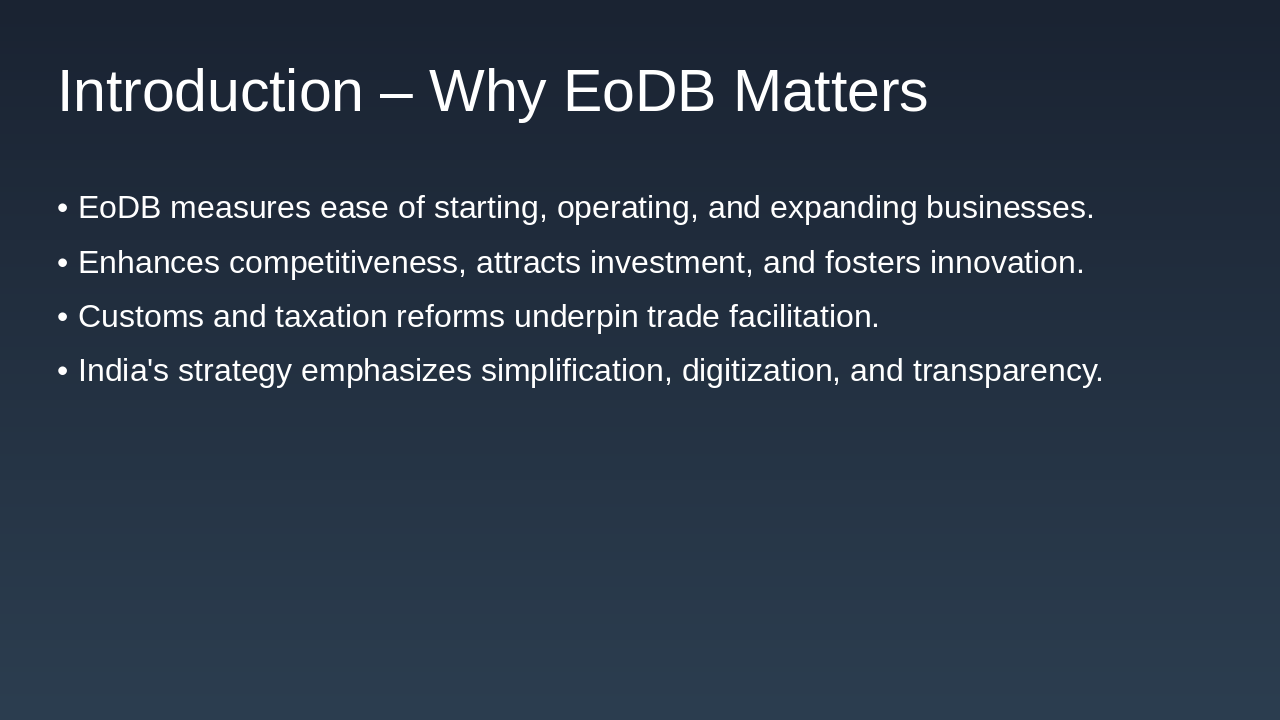 Introduction – Why EoDB Matters

• EoDB measures ease of starting, operating, and expanding businesses.
• Enhances competitiveness, attracts investment, and fosters innovation.
• Customs and taxation reforms underpin trade facilitation.
• India's strategy emphasizes simplification, digitization, and transparency.